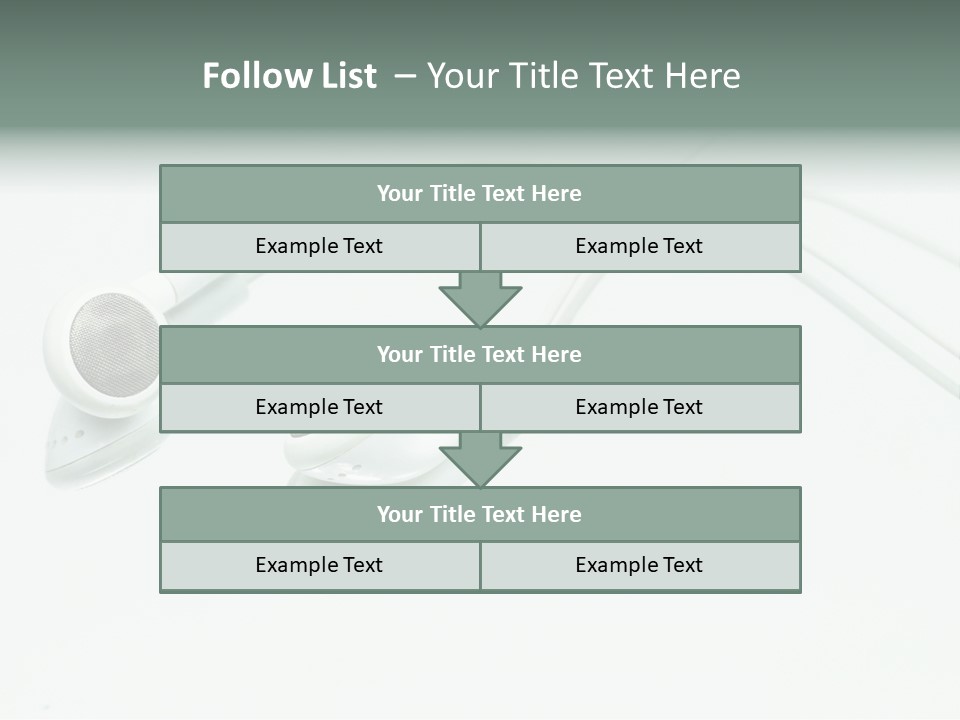 Follow List – Your Title Text Here

Your Title Text Here

Example Text

Example Text

Your Title Text Here

Example Text

Example Text

Your Title Text Here

Example Text

Example Text